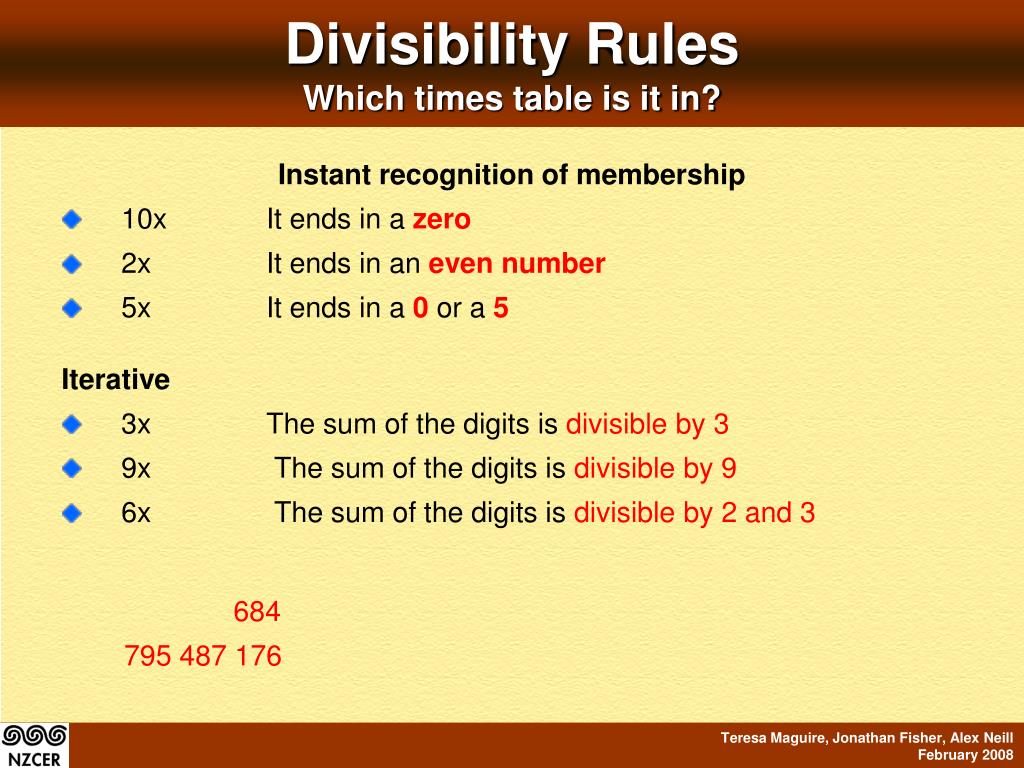 Divisibility Rules
Which times table is it in?

Instant recognition of membership

10x It ends in a zero
2x It ends in an even number
5x It ends in a 0 or a 5

Iterative

3x The sum of the digits is divisible by 3
9x The sum of the digits is divisible by 9
6x The sum of the digits is divisible by 2 and 3

684

795 487 176

NZCER

Teresa Maguire, Jonathan Fisher, Alex Neill
February 2008